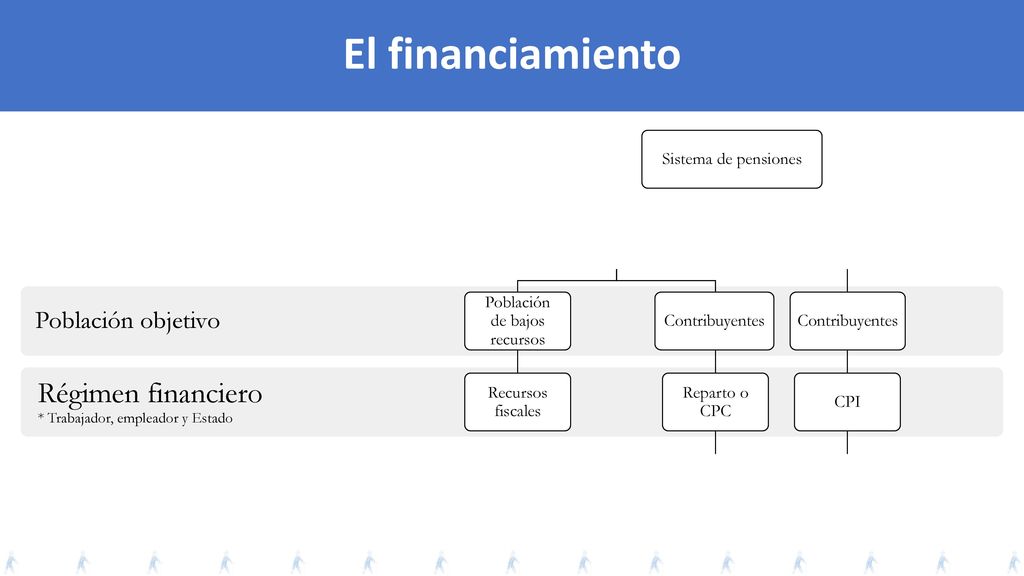 El financiamiento

Sistema de pensiones

Población objetivo

Población de bajos recursos

Contribuyentes

Contribuyentes

Régimen financiero
* Trabajador, empleador y Estado

Recursos fiscales

Reparto o CPC

CPI